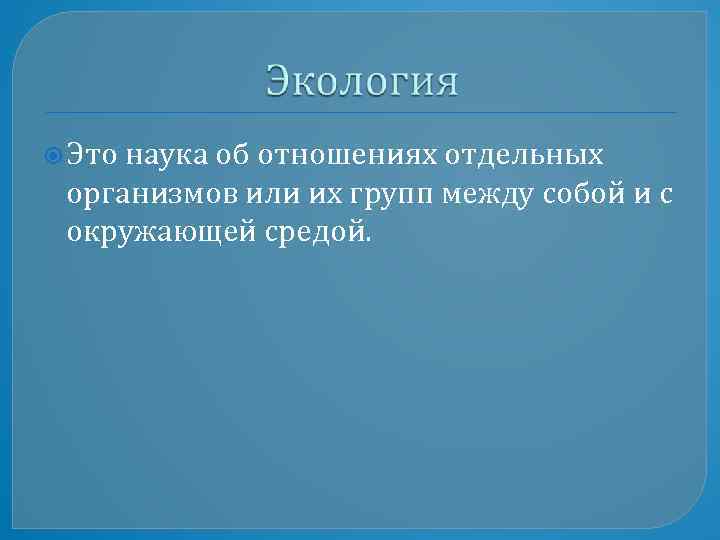 Экология

Это наука об отношениях отдельных организмов или их групп между собой и с окружающей средой.